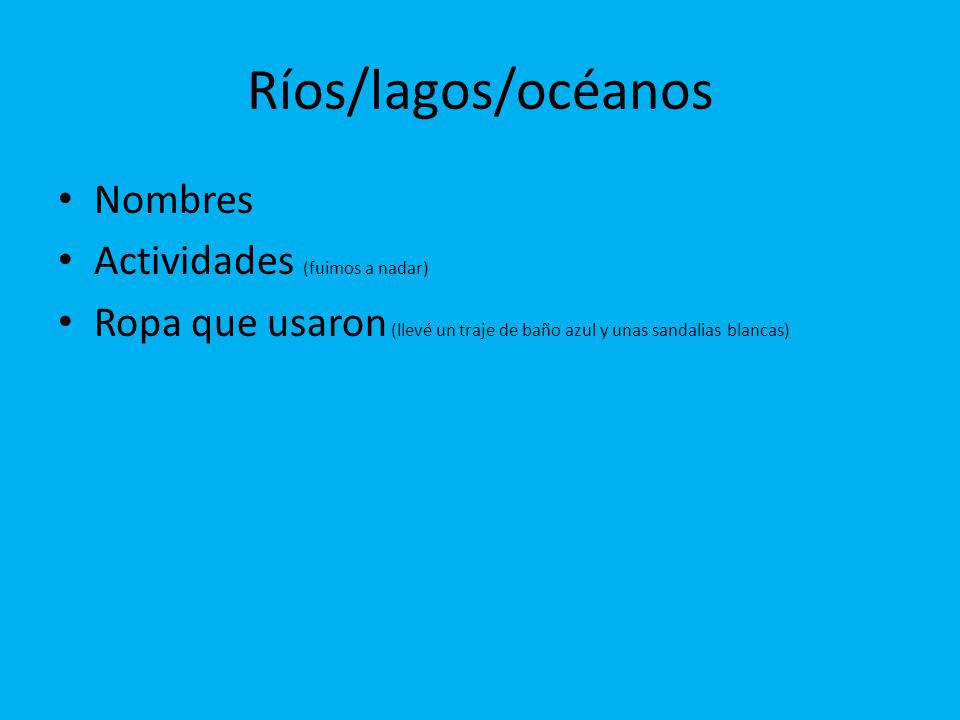 Ríos/lagos/océanos

• Nombres
• Actividades (fuimos a nadar)
• Ropa que usaron (llevé un traje de baño azul y unas sandalias blancas)